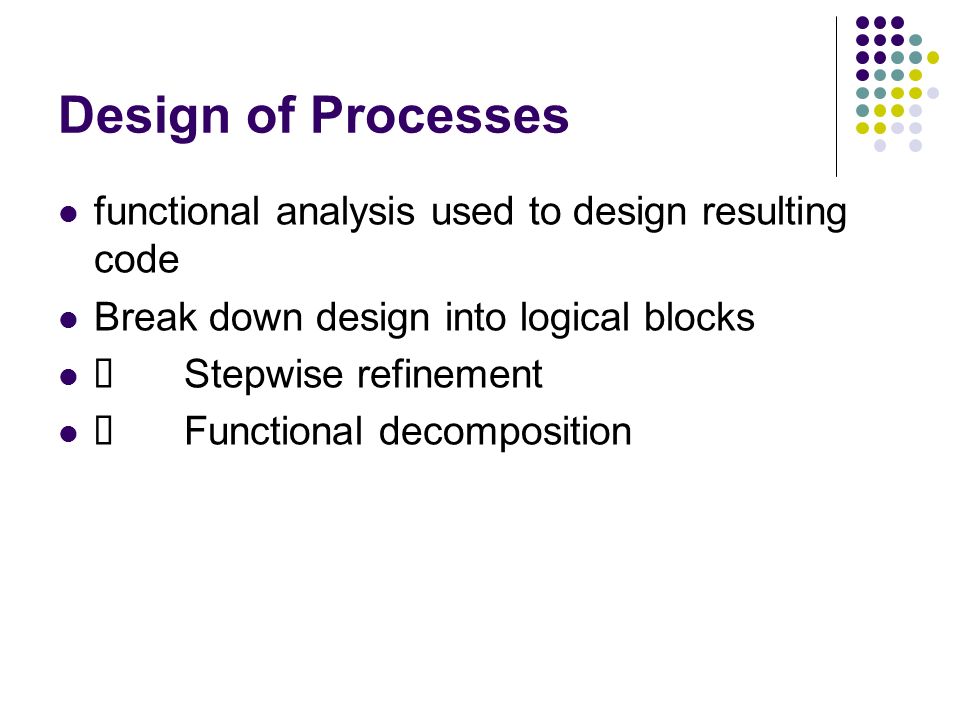 Design of Processes

- functional analysis used to design resulting code
- Break down design into logical blocks
- ▯ Stepwise refinement
- ▯ Functional decomposition